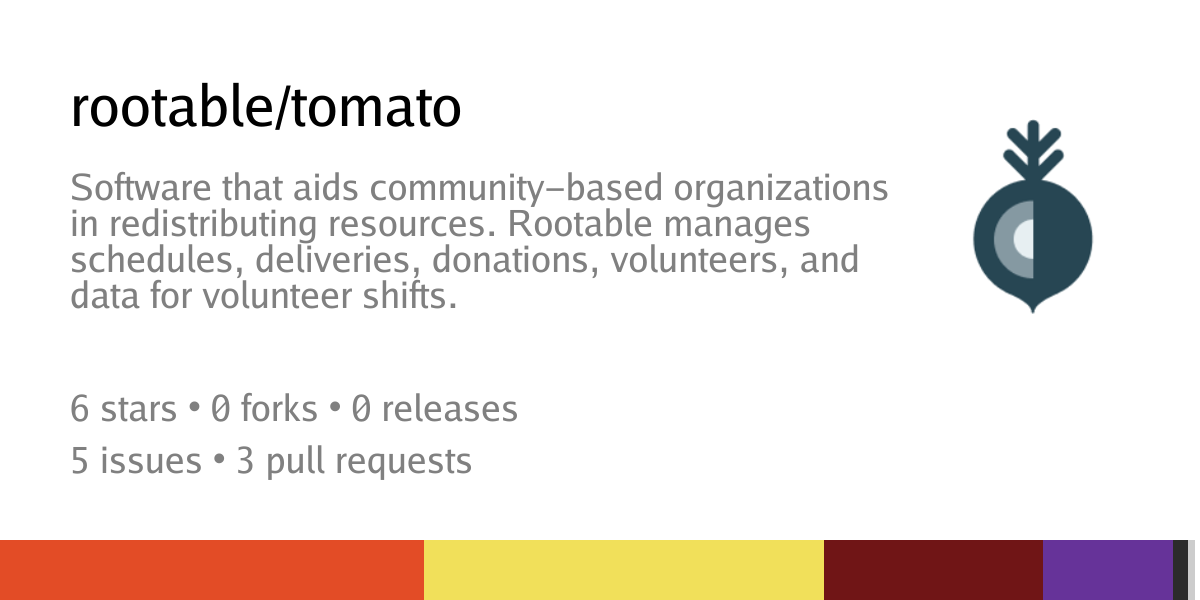 rootable/tomato

Software that aids community-based organizations in redistributing resources. Rootable manages schedules, deliveries, donations, volunteers, and data for volunteer shifts.

6 stars • 0 forks • 0 releases
5 issues • 3 pull requests